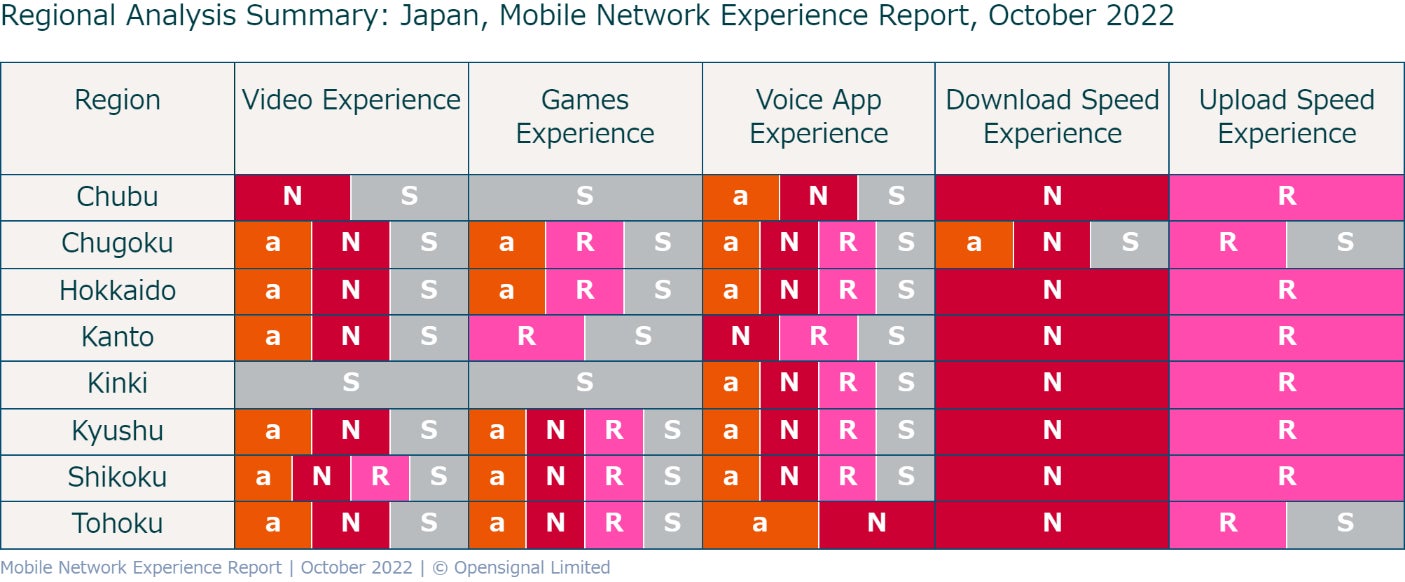 Regional Analysis Summary: Japan, Mobile Network Experience Report, October 2022

| Region | Video Experience | Games Experience | Voice App Experience | Download Speed Experience | Upload Speed Experience |
|---|---|---|---|---|---|
| Chubu | N S | S | a N S | N | R |
| Chugoku | a N S | a R S | a N R S | a N S | R S |
| Hokkaido | a N S | a R S | a N R S | N | R |
| Kanto | a N S | R S | N R S | N | R |
| Kinki | S | S | a N R S | N | R |
| Kyushu | a N S | a N R S | a N R S | N | R |
| Shikoku | a N R S | a N R S | a N R S | N | R |
| Tohoku | a N S | a N R S | a N | N | R S |

Mobile Network Experience Report | October 2022 | © Opensignal Limited